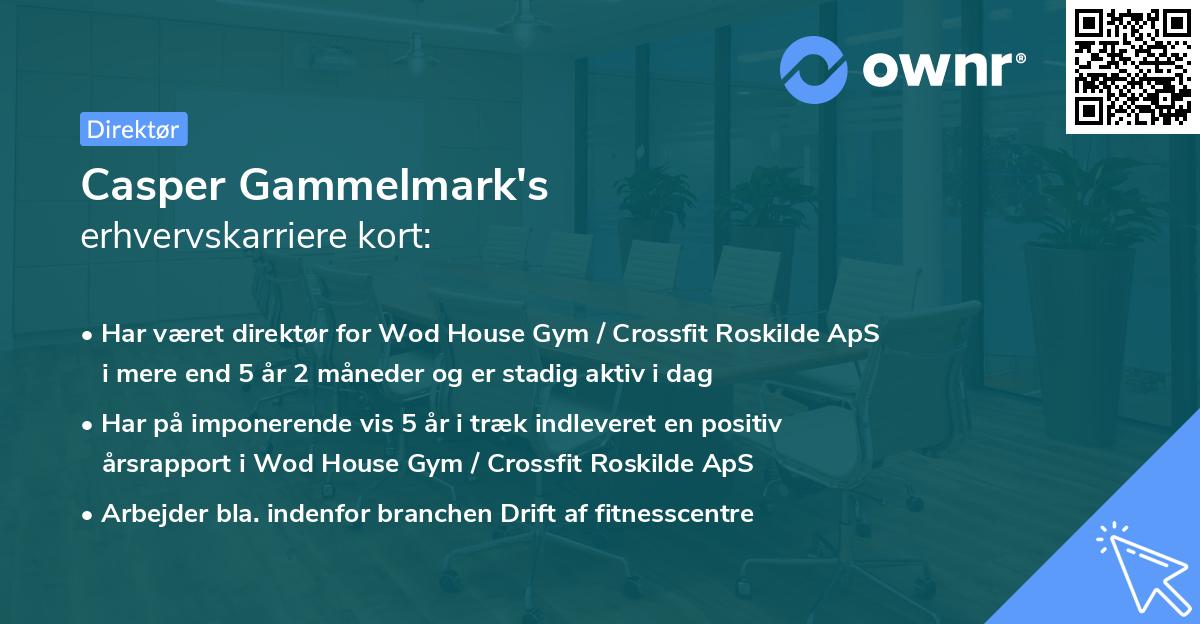 ownr®

Direktør

Casper Gammelmark's
erhvervskarriere kort:

• Har været direktør for Wod House Gym / Crossfit Roskilde ApS i mere end 5 år 2 måneder og er stadig aktiv i dag

• Har på imponerende vis 5 år i træk indleveret en positiv årsrapport i Wod House Gym / Crossfit Roskilde ApS

• Arbejder bla. indenfor branchen Drift af fitnesscentre